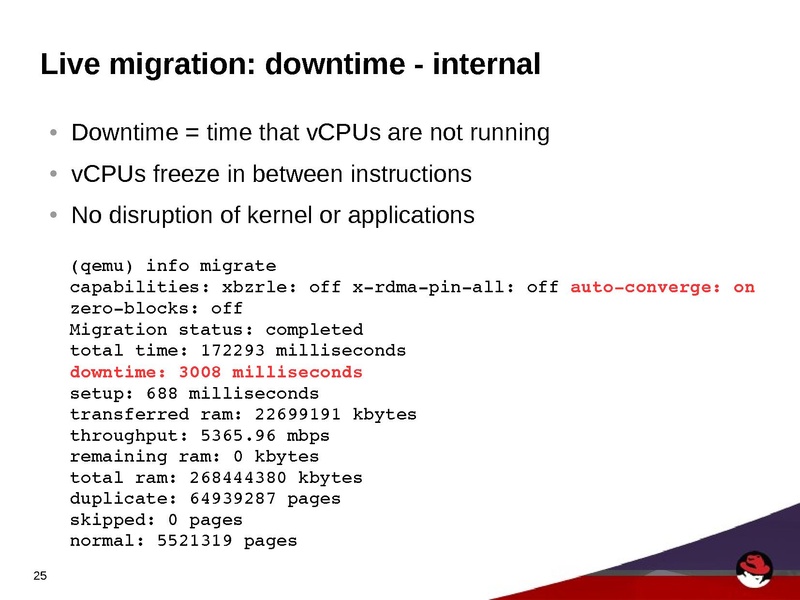 Live migration: downtime - internal

• Downtime = time that vCPUs are not running

• vCPUs freeze in between instructions

• No disruption of kernel or applications

(qemu) info migrate
capabilities: xbzrle: off x-rdma-pin-all: off auto-converge: on
zero-blocks: off
Migration status: completed
total time: 172293 milliseconds
downtime: 3008 milliseconds
setup: 688 milliseconds
transferred ram: 22699191 kbytes
throughput: 5365.96 mbps
remaining ram: 0 kbytes
total ram: 268444380 kbytes
duplicate: 64939287 pages
skipped: 0 pages
normal: 5521319 pages

25